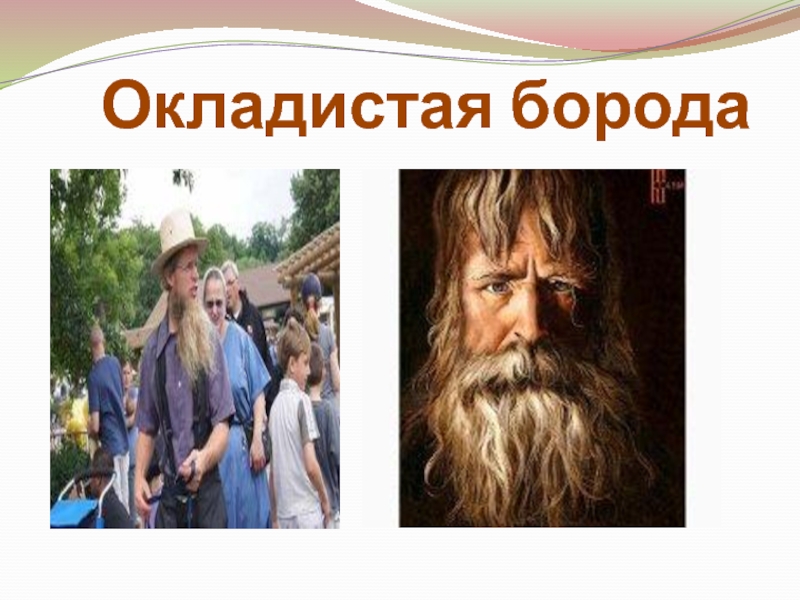 Окладистая борода